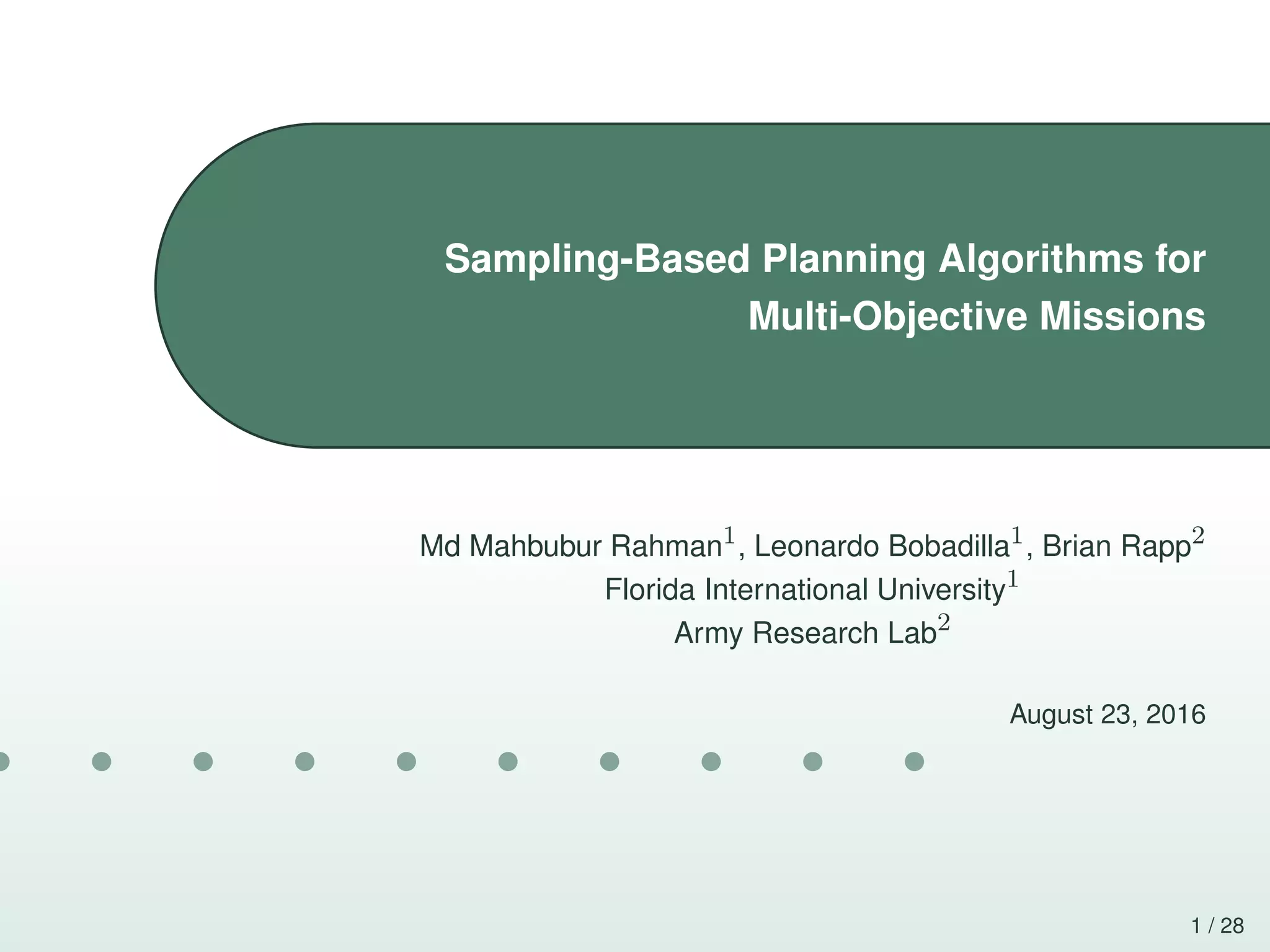 Sampling-Based Planning Algorithms for Multi-Objective Missions

Md Mahbubur Rahman$^1$, Leonardo Bobadilla$^1$, Brian Rapp$^2$
Florida International University$^1$
Army Research Lab$^2$

August 23, 2016

1 / 28